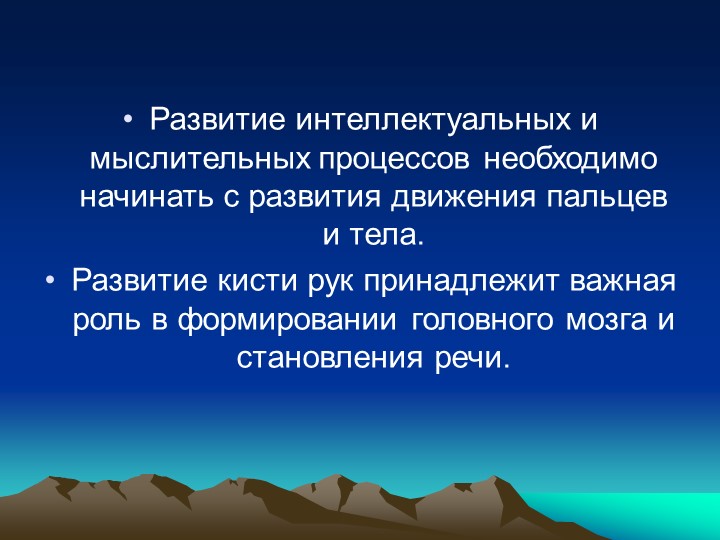 • Развитие интеллектуальных и мыслительных процессов необходимо начинать с развития движения пальцев и тела.

• Развитие кисти рук принадлежит важная роль в формировании головного мозга и становления речи.